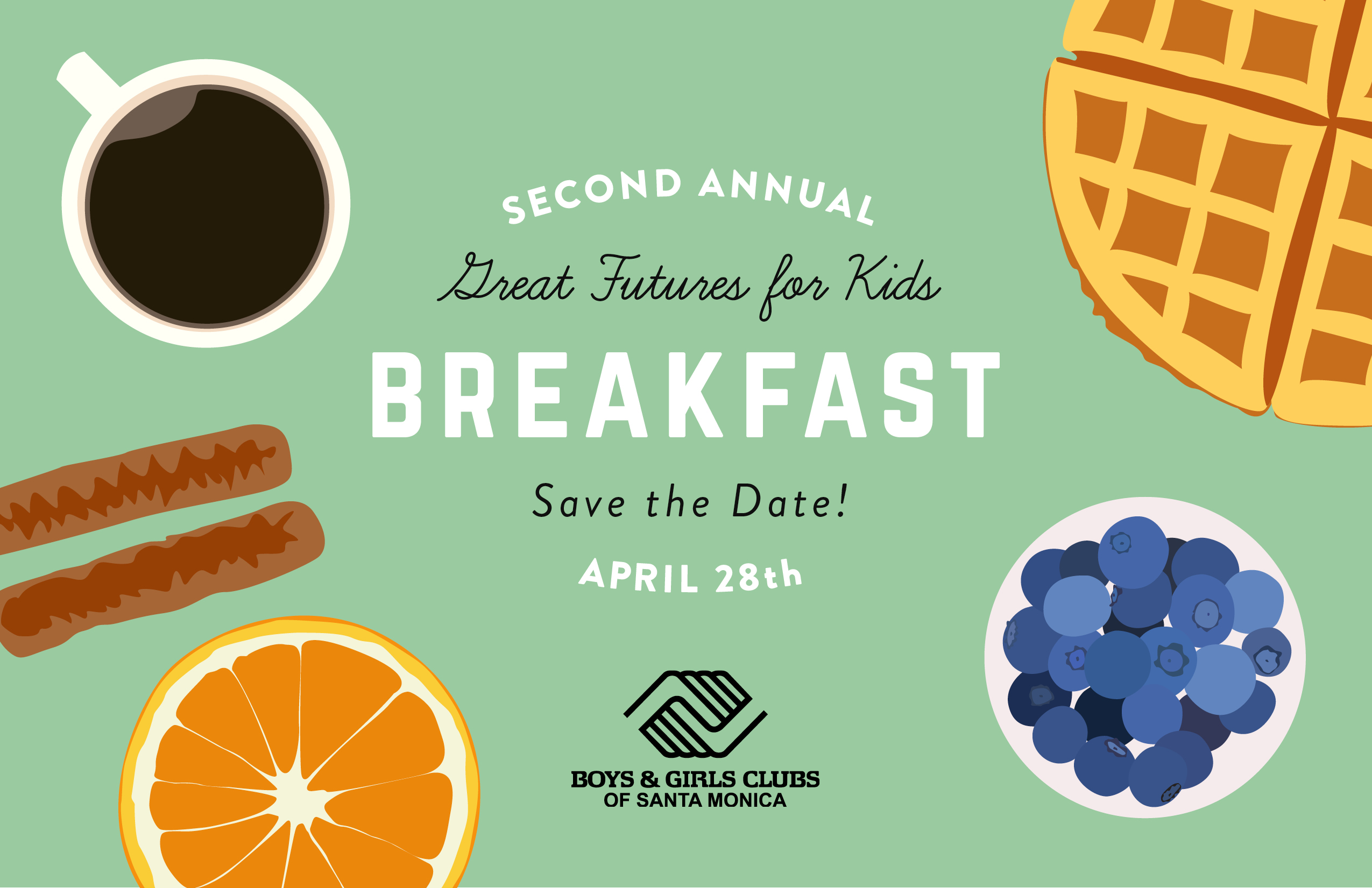 SECOND ANNUAL

Great Futures for Kids

BREAKFAST

Save the Date!

APRIL 28th

BOYS & GIRLS CLUBS
OF SANTA MONICA